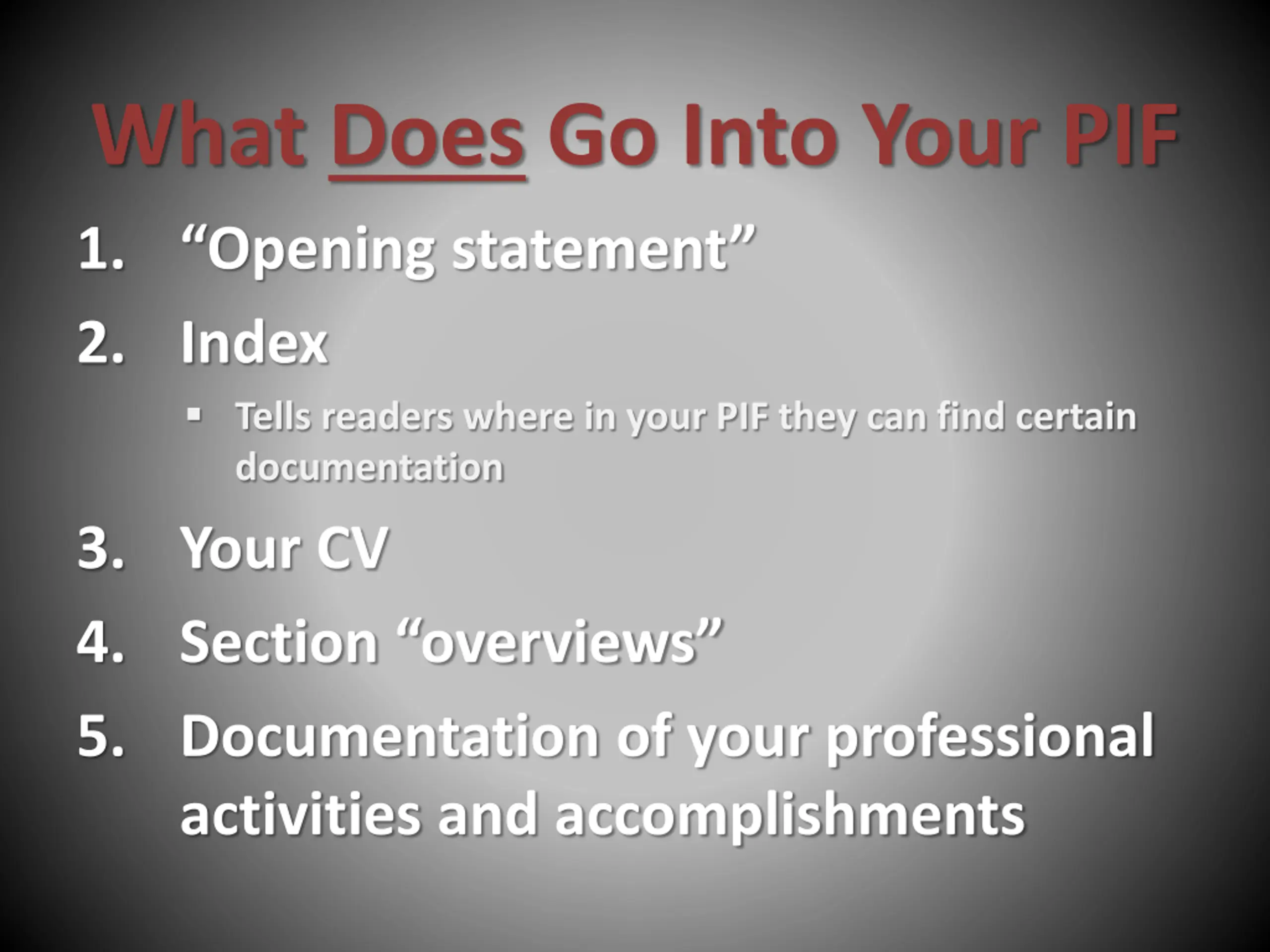 What Does Go Into Your PIF

1. “Opening statement”
2. Index
▪ Tells readers where in your PIF they can find certain documentation
3. Your CV
4. Section “overviews”
5. Documentation of your professional activities and accomplishments